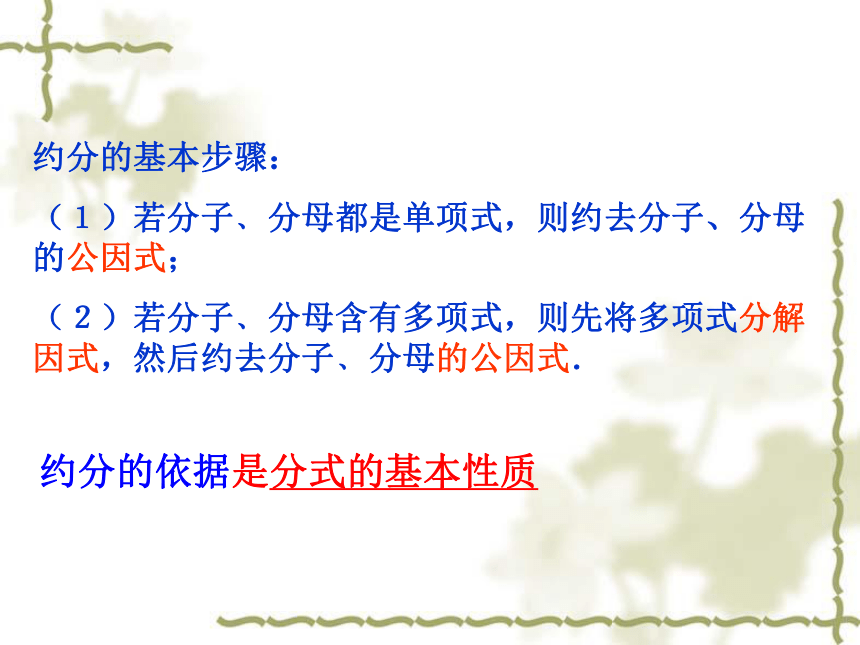 约分的基本步骤：

（1）若分子、分母都是单项式，则约去分子、分母的公因式；

（2）若分子、分母含有多项式，则先将多项式分解因式，然后约去分子、分母的公因式.

约分的依据是分式的基本性质